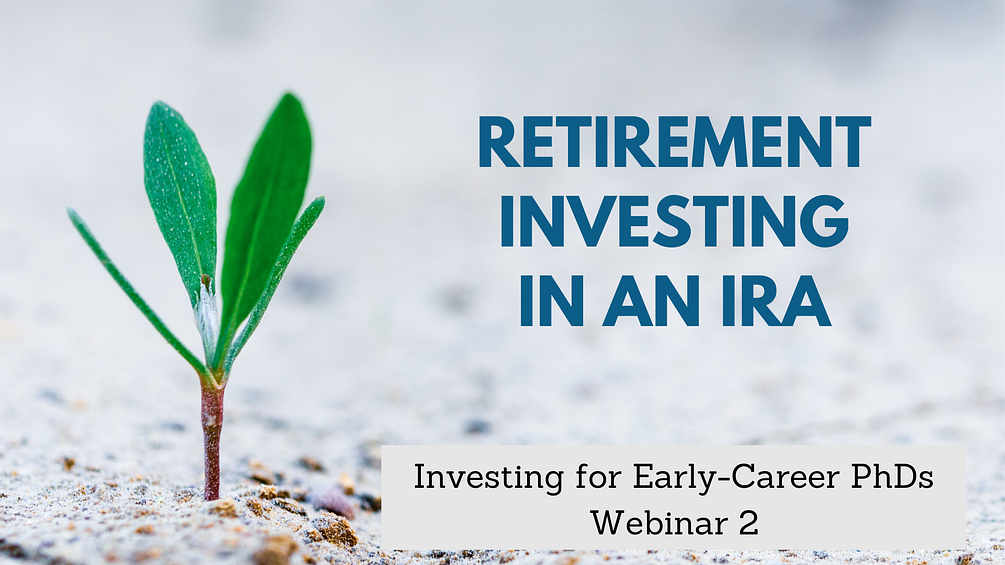 RETIREMENT INVESTING IN AN IRA

Investing for Early-Career PhDs
Webinar 2